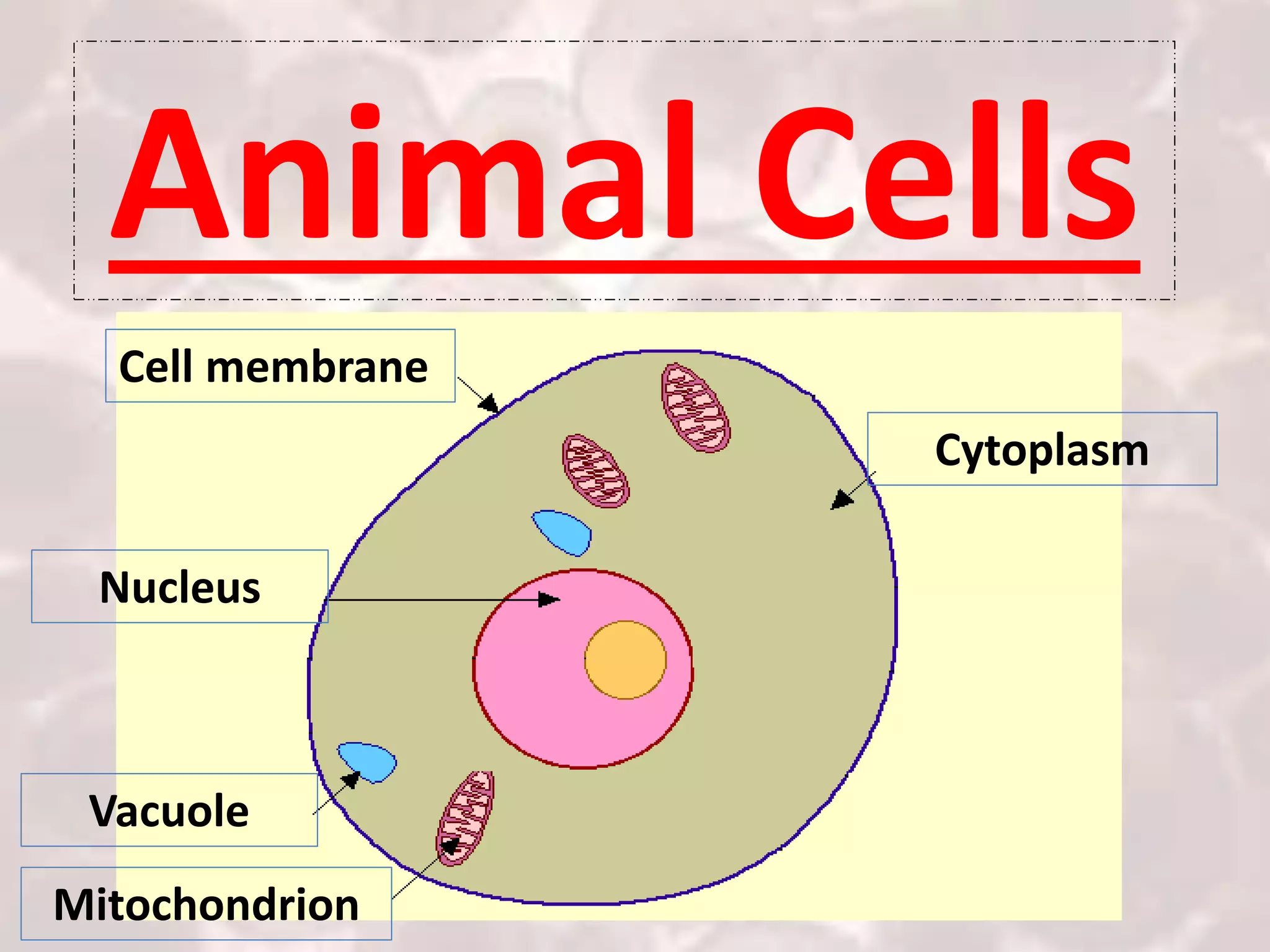 Animal Cells

Cell membrane

Cytoplasm

Nucleus

Vacuole

Mitochondrion